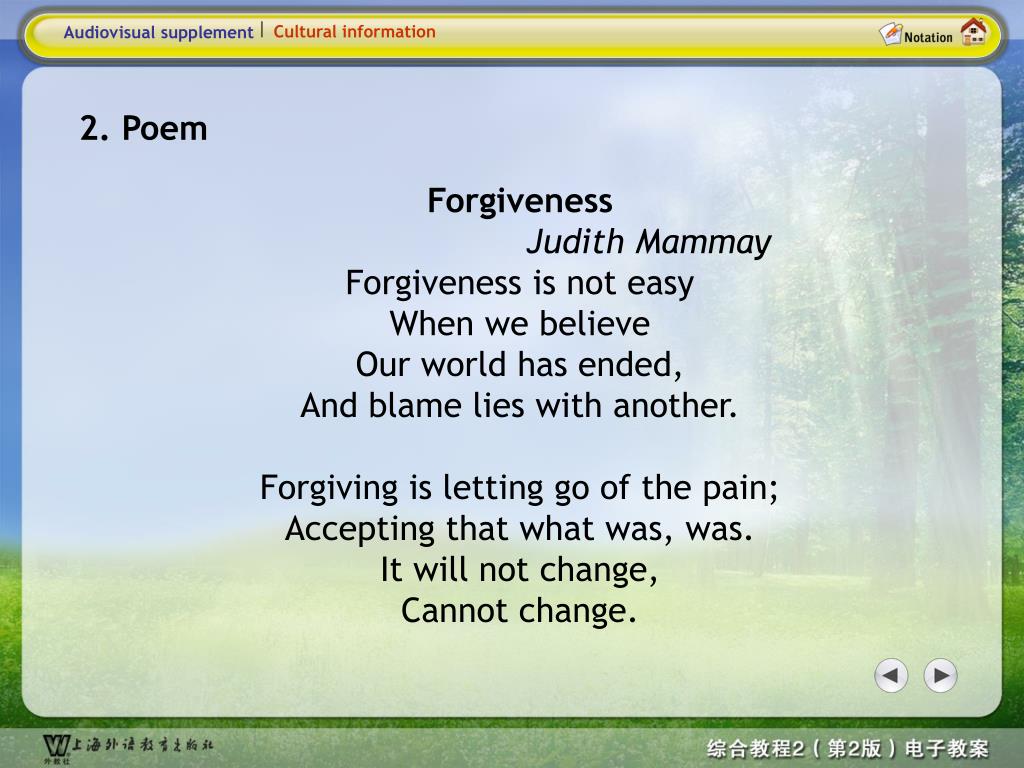 Audiovisual supplement | Cultural information

Notation

2. Poem

Forgiveness
Judith Mammay

Forgiveness is not easy
When we believe
Our world has ended,
And blame lies with another.

Forgiving is letting go of the pain;
Accepting that what was, was.
It will not change,
Cannot change.

上海外语教育出版社
外教社

综合教程2（第2版）电子教案